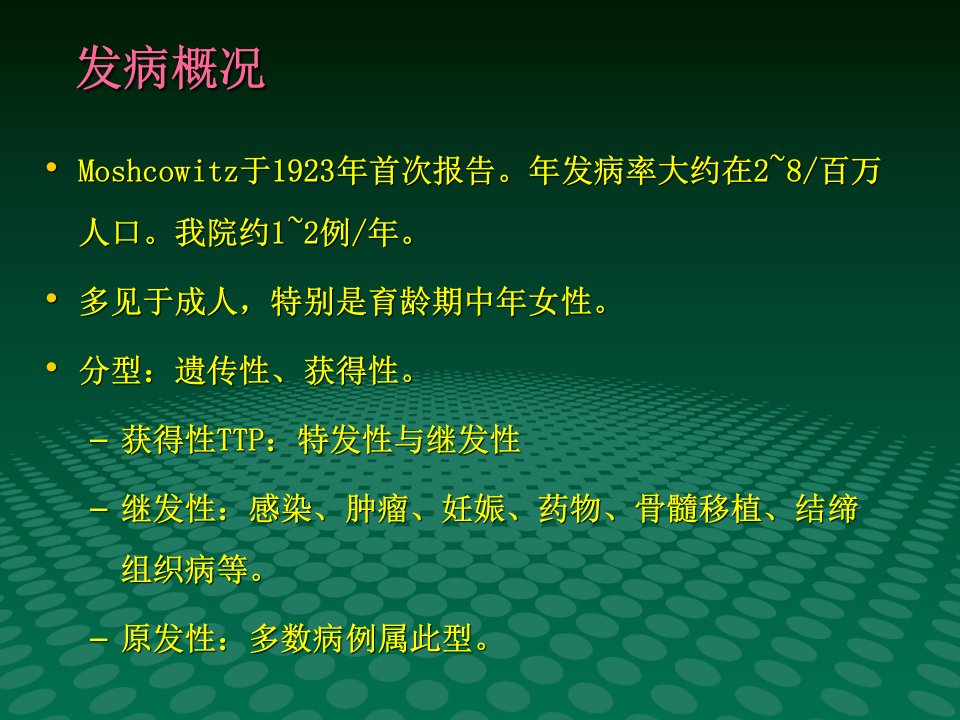 发病概况

• Moshcowitz于1923年首次报告。年发病率大约在2~8/百万人口。我院约1~2例/年。

• 多见于成人，特别是育龄期中年女性。

• 分型：遗传性、获得性。

– 获得性TTP：特发性与继发性

– 继发性：感染、肿瘤、妊娠、药物、骨髓移植、结缔组织病等。

– 原发性：多数病例属此型。